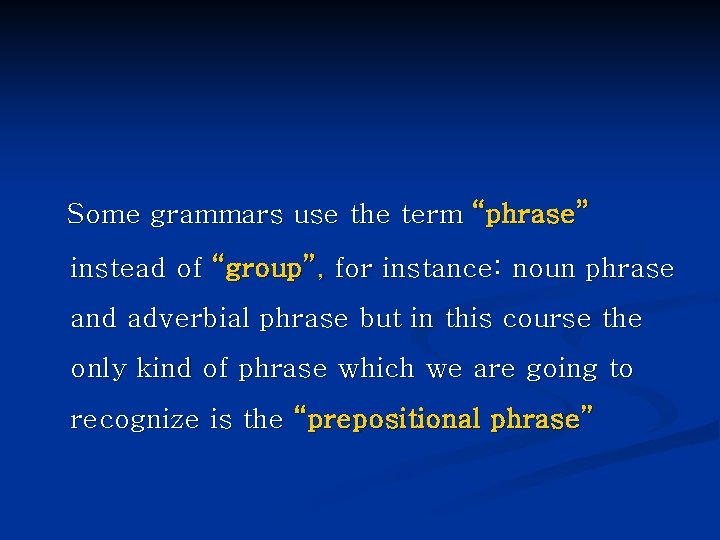 Some grammars use the term “phrase” instead of “group”, for instance: noun phrase and adverbial phrase but in this course the only kind of phrase which we are going to recognize is the “prepositional phrase”